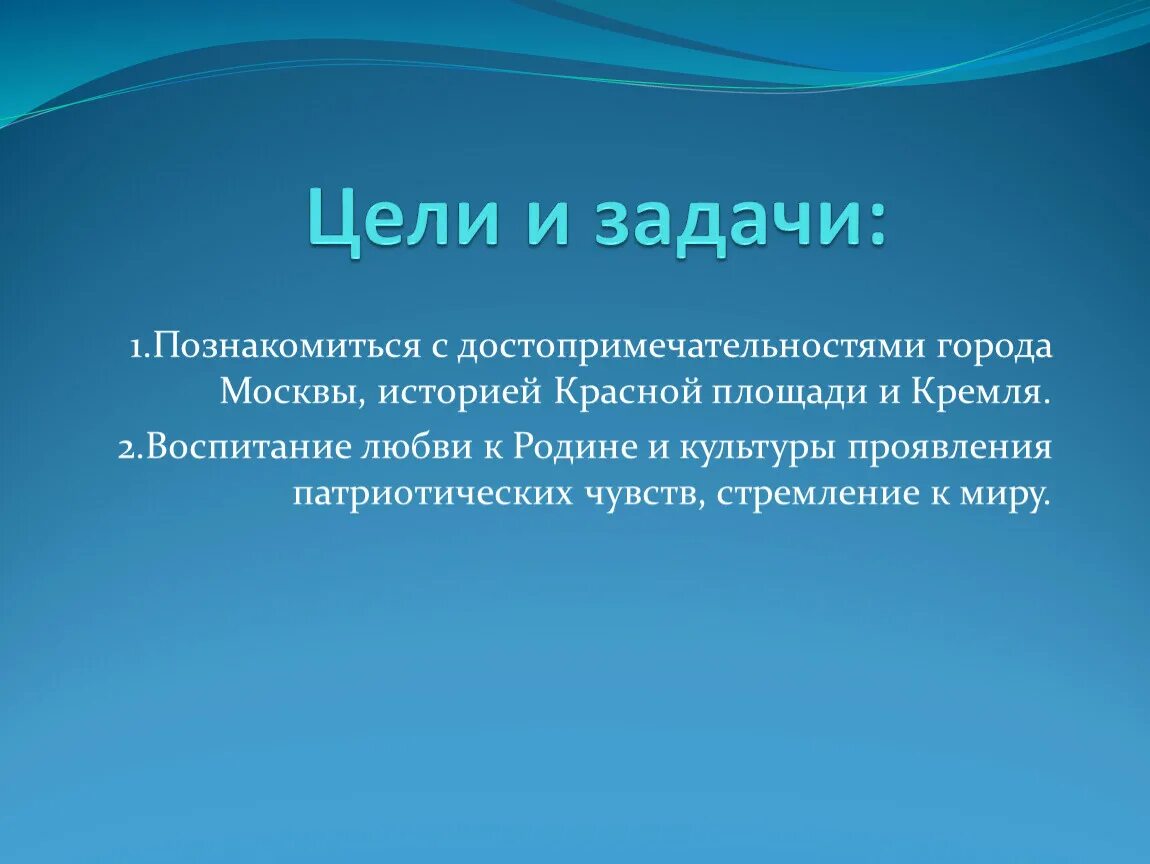 Цели и задачи:

1.Познакомиться с достопримечательностями города Москвы, историей Красной площади и Кремля.

2.Воспитание любви к Родине и культуры проявления патриотических чувств, стремление к миру.